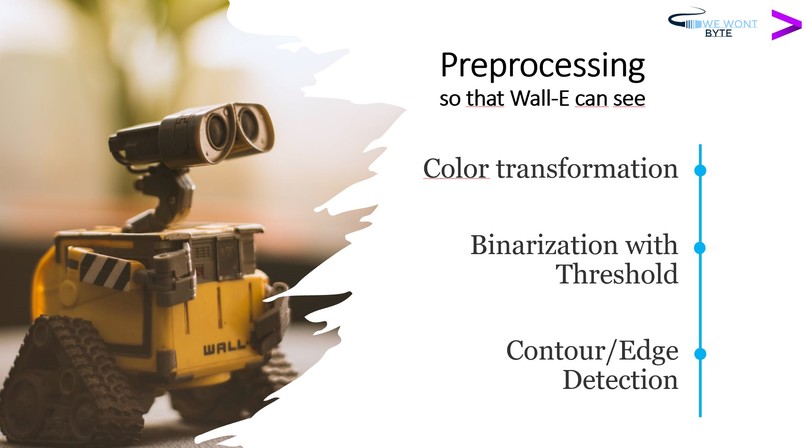 WE WONT BYTE

Preprocessing
so that Wall-E can see

Color transformation

Binarization with Threshold

Contour/Edge Detection

WALL-